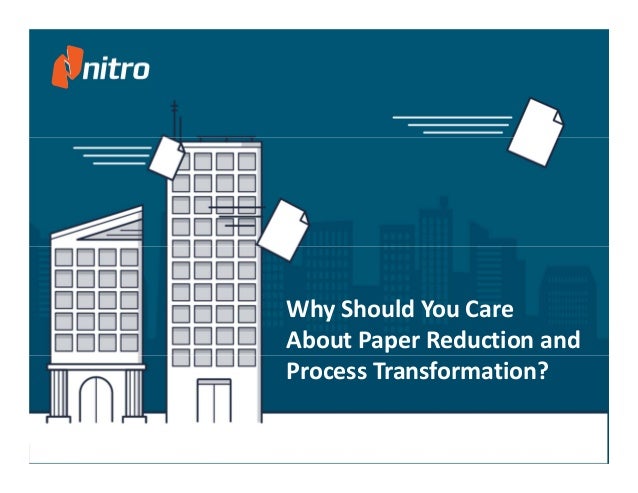 nitro

Why Should You Care About Paper Reduction and Process Transformation?